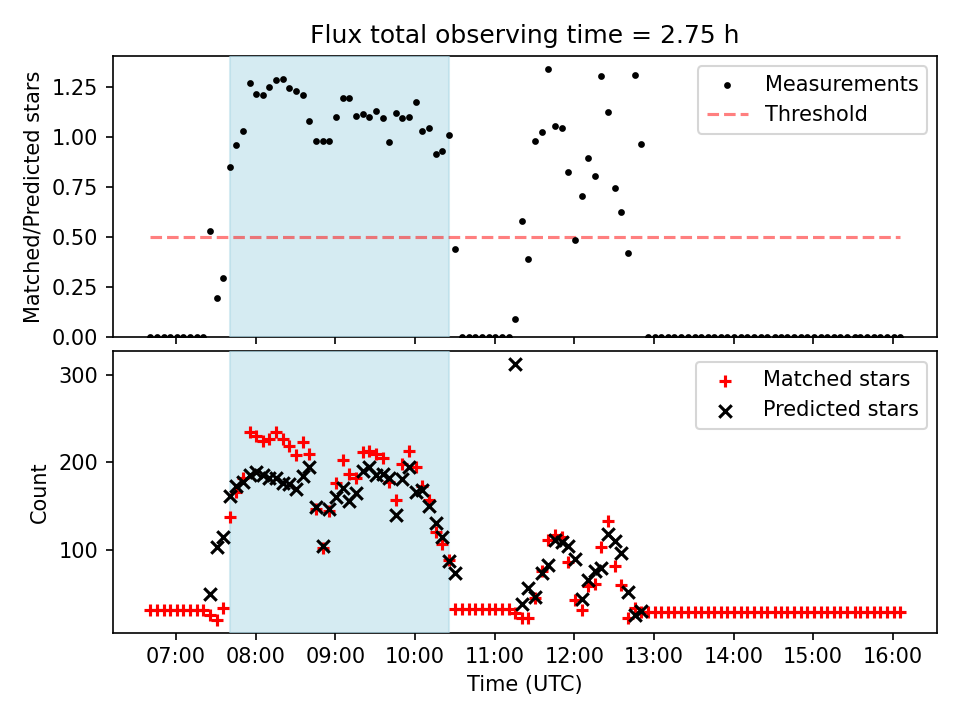 Flux total observing time = 2.75 h

Matched/Predicted stars
1.25
1.00
0.75
0.50
0.25
0.00

Measurements
Threshold

Count
300
200
100

Matched stars
Predicted stars

07:00
08:00
09:00
10:00
11:00
12:00
13:00
14:00
15:00
16:00
Time (UTC)